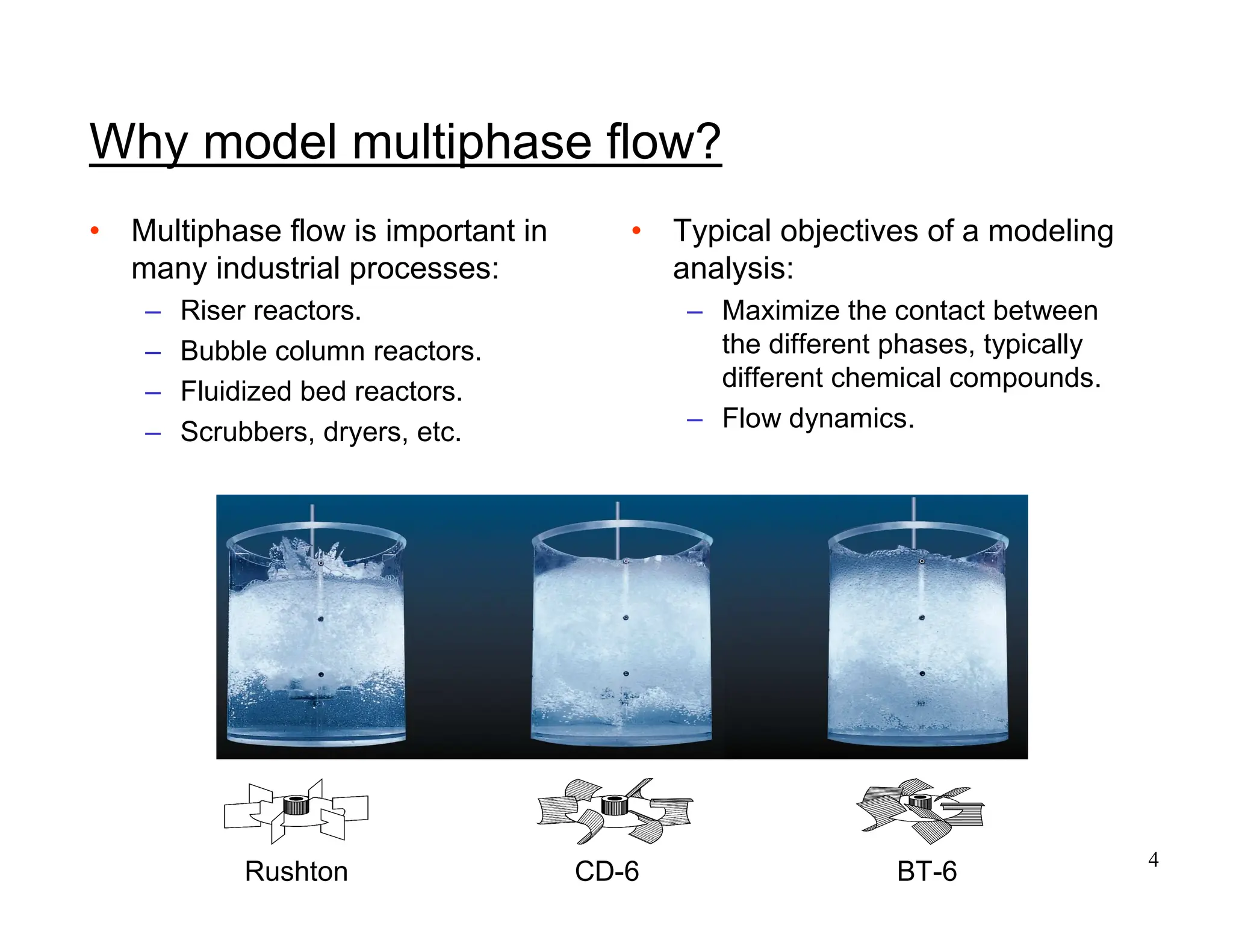 Why model multiphase flow?

• Multiphase flow is important in many industrial processes:
– Riser reactors.
– Bubble column reactors.
– Fluidized bed reactors.
– Scrubbers, dryers, etc.

• Typical objectives of a modeling analysis:
– Maximize the contact between the different phases, typically different chemical compounds.
– Flow dynamics.

Rushton

CD-6

BT-6

4